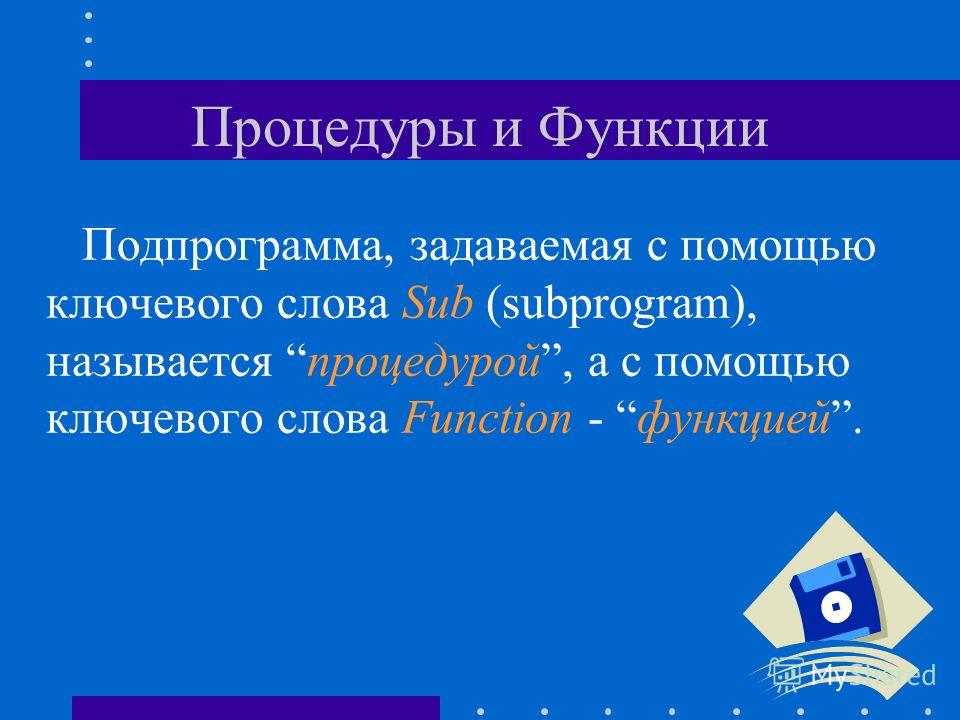 Процедуры и Функции

Подпрограмма, задаваемая с помощью ключевого слова Sub (subprogram), называется “процедурой”, а с помощью ключевого слова Function - “функцией”.

MyShared